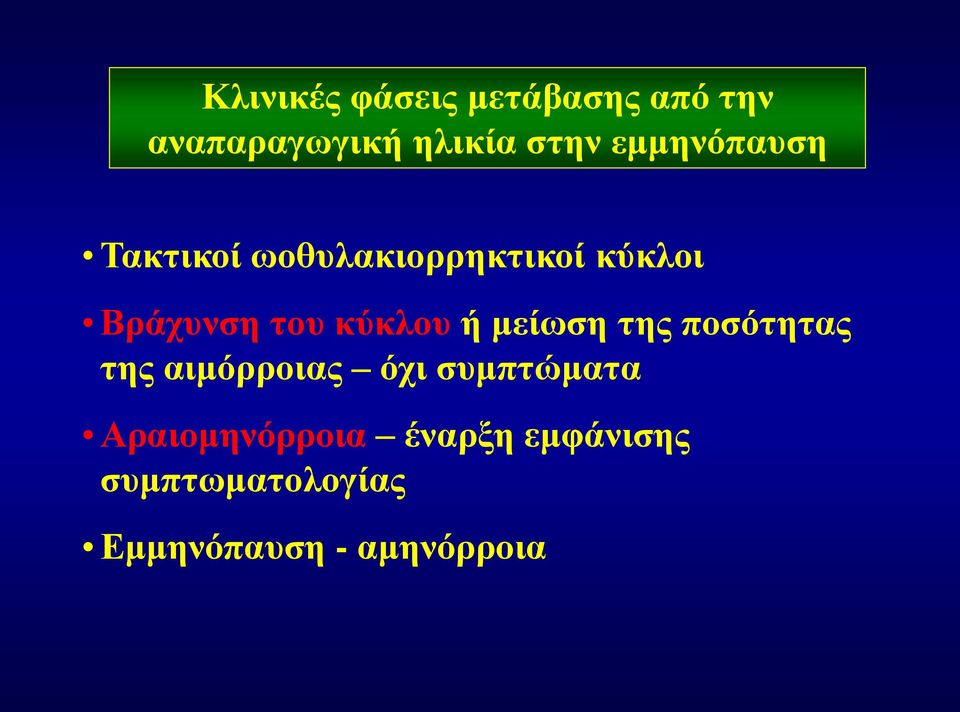 Κλινικές φάσεις μετάβασης από την αναπαραγωγική ηλικία στην εμμηνόπαυση

• Τακτικοί ωοθυλακιορρηκτικοί κύκλοι

• Βράχυνση του κύκλου ή μείωση της ποσότητας της αιμόρροιας – όχι συμπτώματα

• Αραιομηνόρροια – έναρξη εμφάνισης συμπτωματολογίας

• Εμμηνόπαυση - αμηνόρροια